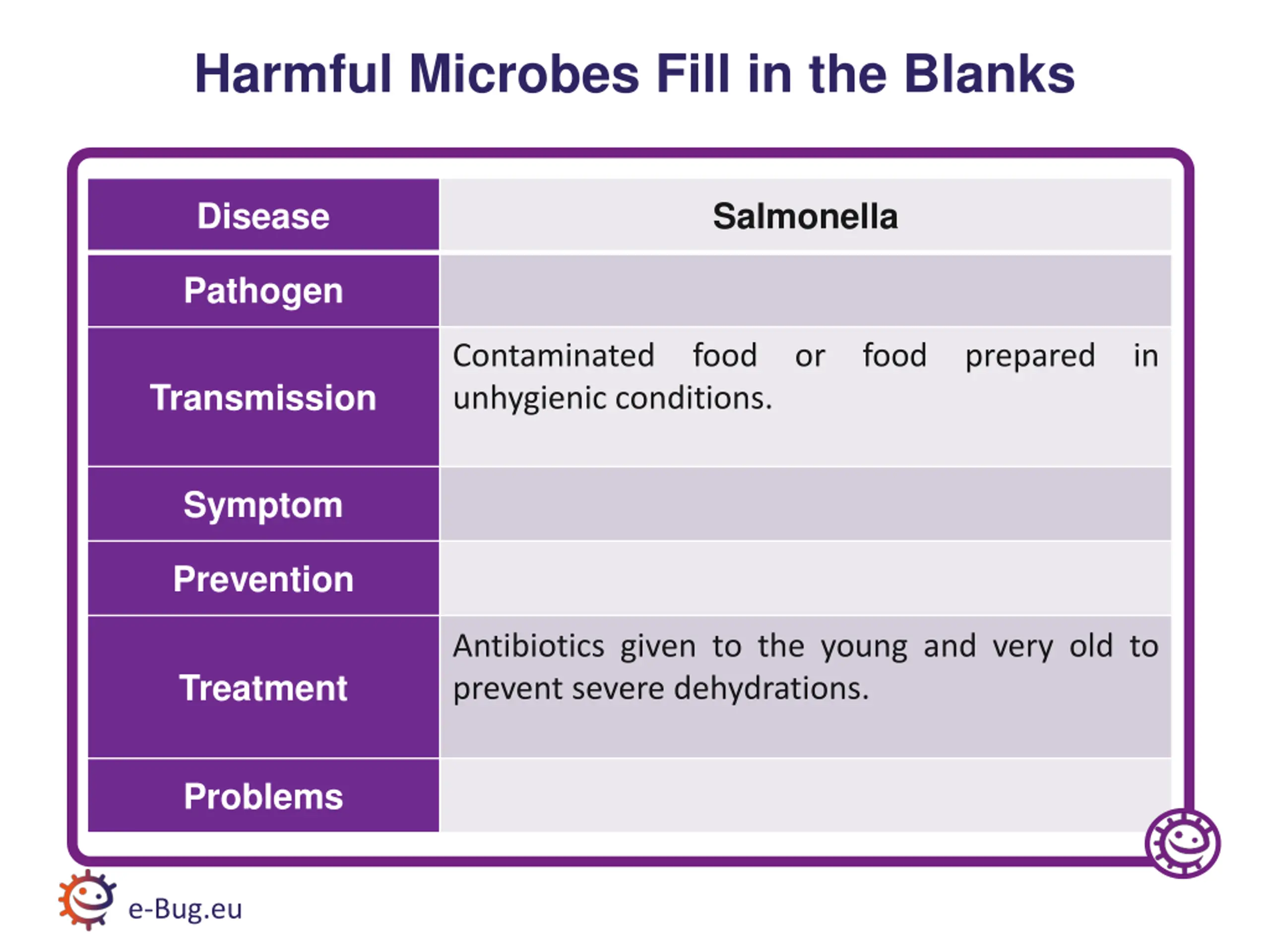 Harmful Microbes Fill in the Blanks

| Disease | Salmonella |
|---|---|
| Pathogen | |
| Transmission | Contaminated food or food prepared in unhygienic conditions. |
| Symptom | |
| Prevention | |
| Treatment | Antibiotics given to the young and very old to prevent severe dehydrations. |
| Problems | |

e-Bug.eu